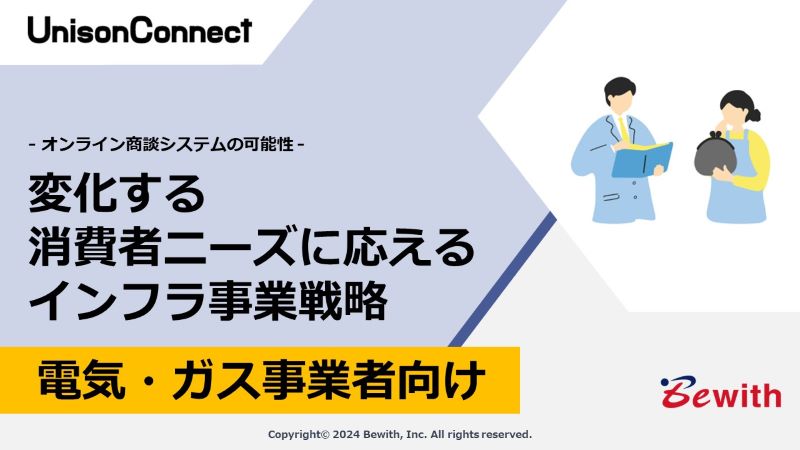 UnisonConnect

- オンライン商談システムの可能性 -

変化する
消費者ニーズに応える
インフラ事業戦略

電気・ガス事業者向け

Bewith

Copyright© 2024 Bewith, Inc. All rights reserved.